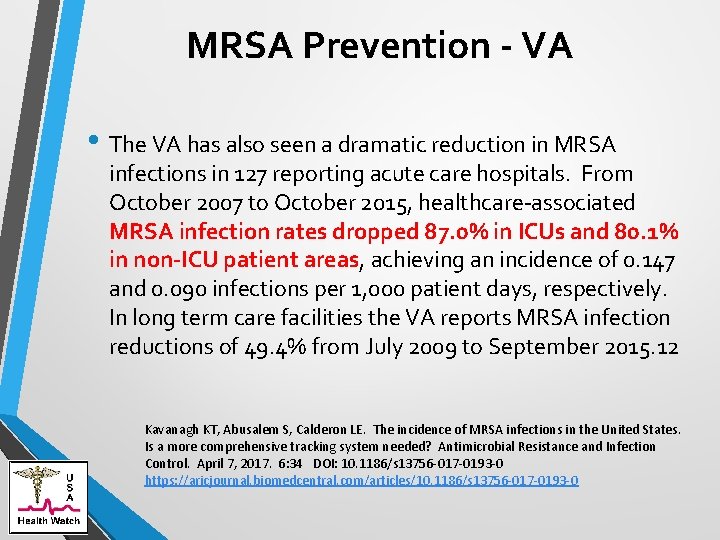 MRSA Prevention - VA

• The VA has also seen a dramatic reduction in MRSA infections in 127 reporting acute care hospitals. From October 2007 to October 2015, healthcare-associated MRSA infection rates dropped 87.0% in ICUs and 80.1% in non-ICU patient areas, achieving an incidence of 0.147 and 0.090 infections per 1,000 patient days, respectively. In long term care facilities the VA reports MRSA infection reductions of 49.4% from July 2009 to September 2015.12

Kavanagh KT, Abusalem S, Calderon LE. The incidence of MRSA infections in the United States. Is a more comprehensive tracking system needed? Antimicrobial Resistance and Infection Control. April 7, 2017. 6:34 DOI: 10.1186/s13756-017-0193-0
https://aricjournal.biomedcentral.com/articles/10.1186/s13756-017-0193-0

USA
Health Watch